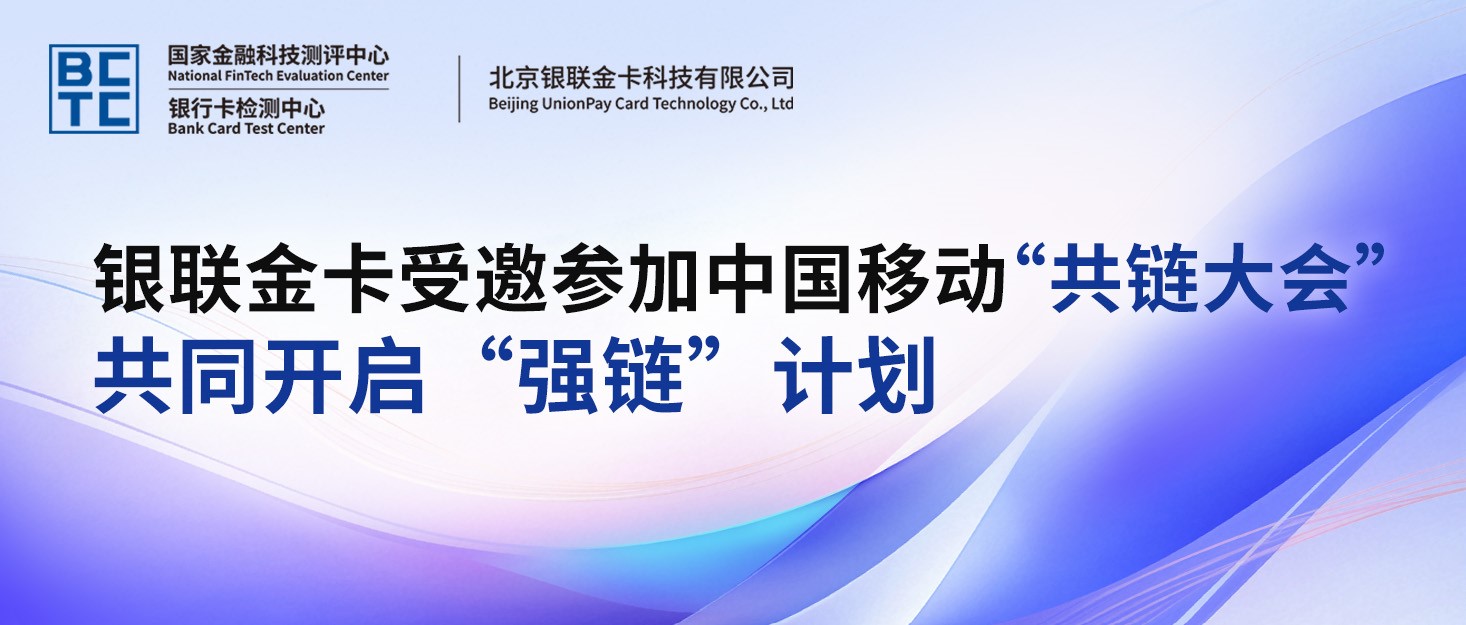 BCTC

国家金融科技测评中心
National FinTech Evaluation Center
银行卡检测中心
Bank Card Test Center

北京银联金卡科技有限公司
Beijing UnionPay Card Technology Co., Ltd

银联金卡受邀参加中国移动“共链大会”
共同开启“强链”计划